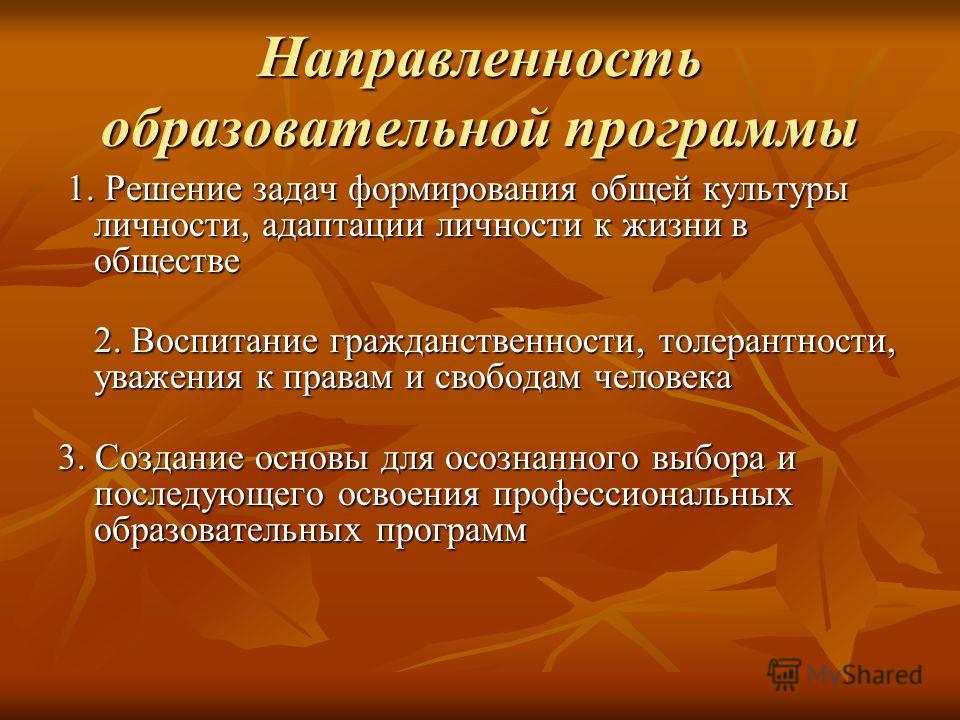 Направленность образовательной программы

1. Решение задач формирования общей культуры личности, адаптации личности к жизни в обществе

2. Воспитание гражданственности, толерантности, уважения к правам и свободам человека

3. Создание основы для осознанного выбора и последующего освоения профессиональных образовательных программ

MyShared